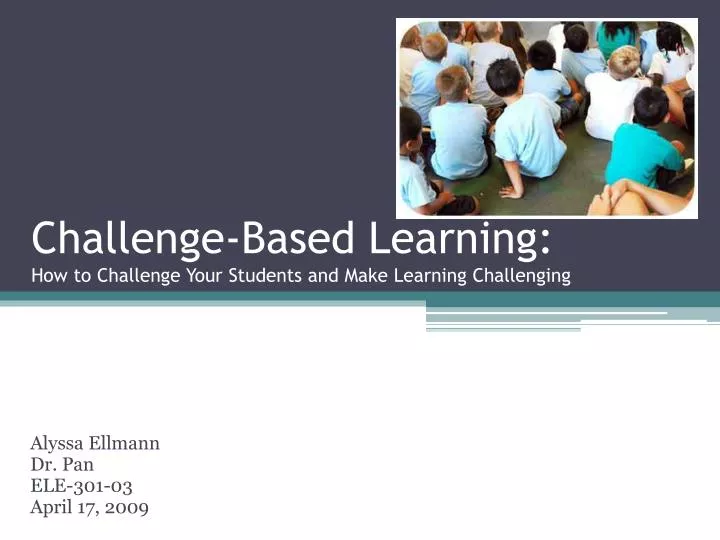 Challenge-Based Learning:
How to Challenge Your Students and Make Learning Challenging

Alyssa Ellmann
Dr. Pan
ELE-301-03
April 17, 2009